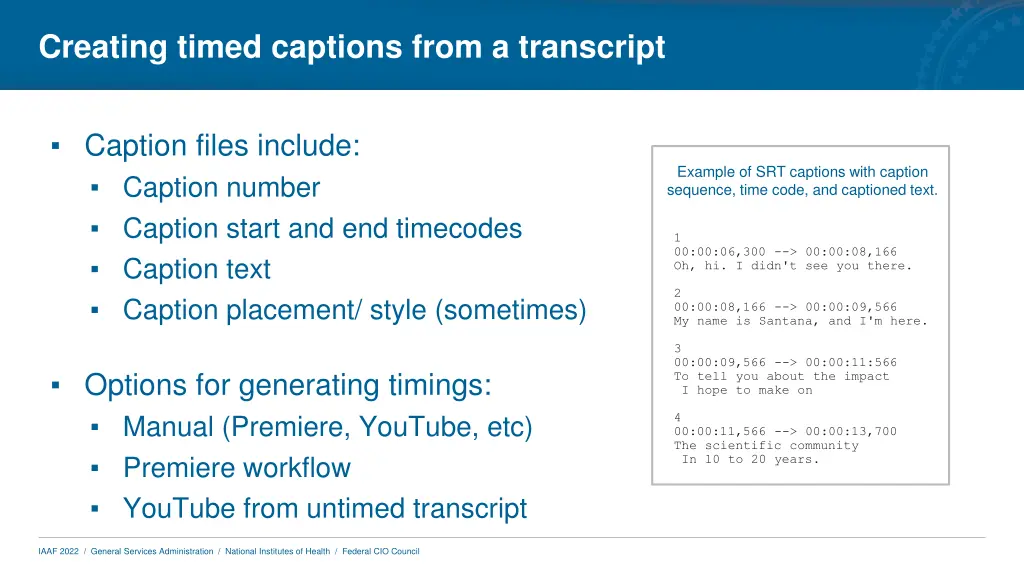 Creating timed captions from a transcript

▪ Caption files include:
▪ Caption number
▪ Caption start and end timecodes
▪ Caption text
▪ Caption placement/ style (sometimes)

▪ Options for generating timings:
▪ Manual (Premiere, YouTube, etc)
▪ Premiere workflow
▪ YouTube from untimed transcript

Example of SRT captions with caption sequence, time code, and captioned text.

1
00:00:06,300 --> 00:00:08,166
Oh, hi. I didn't see you there.

2
00:00:08,166 --> 00:00:09,566
My name is Santana, and I'm here.

3
00:00:09,566 --> 00:00:11:566
To tell you about the impact
I hope to make on

4
00:00:11,566 --> 00:00:13,700
The scientific community
In 10 to 20 years.

IAAF 2022 / General Services Administration / National Institutes of Health / Federal CIO Council